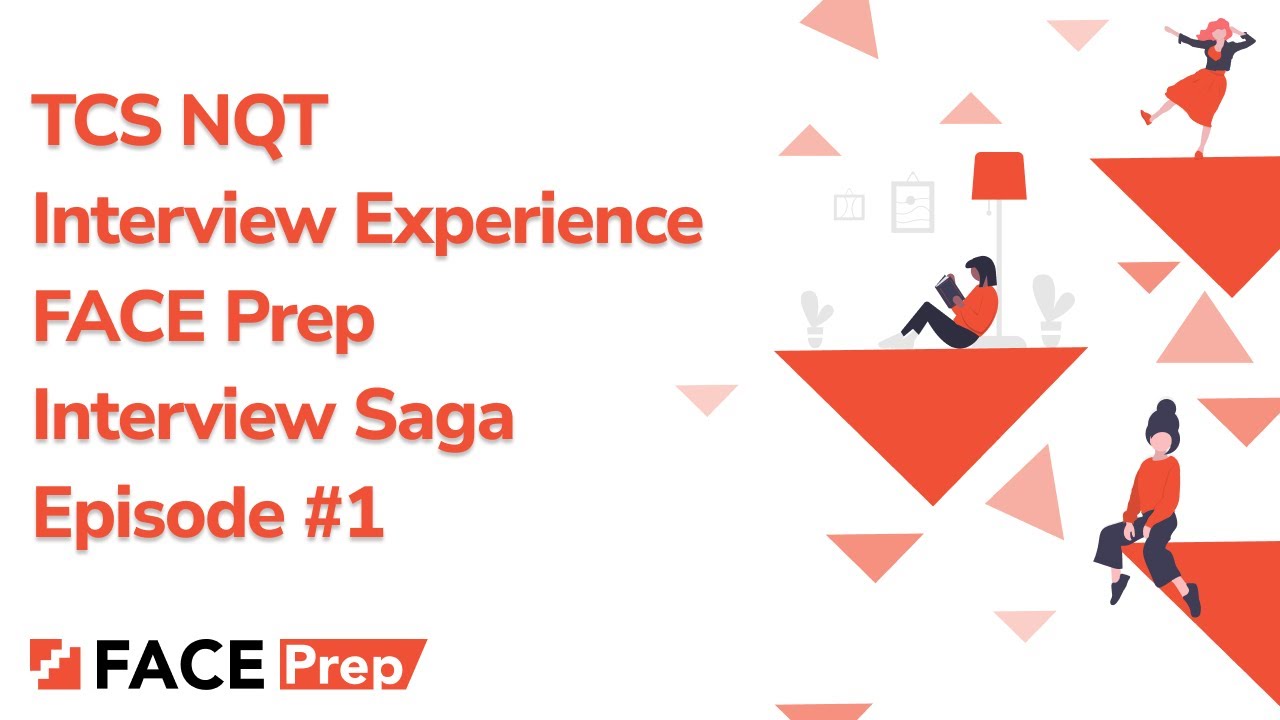 TCS NQT
Interview Experience
FACE Prep
Interview Saga
Episode #1

FACE Prep